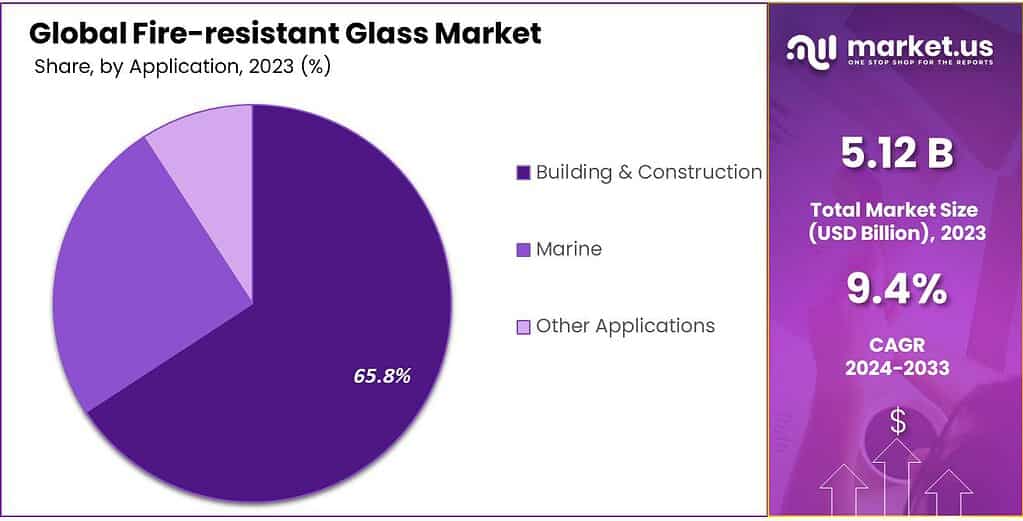 Global Fire-resistant Glass Market
Share, by Application, 2023 (%)

65.8%

Building & Construction

Marine

Other Applications

market.us
ONE STOP SHOP FOR THE REPORTS

5.12 B
Total Market Size (USD Billion), 2023

9.4%
CAGR 2024-2033

$